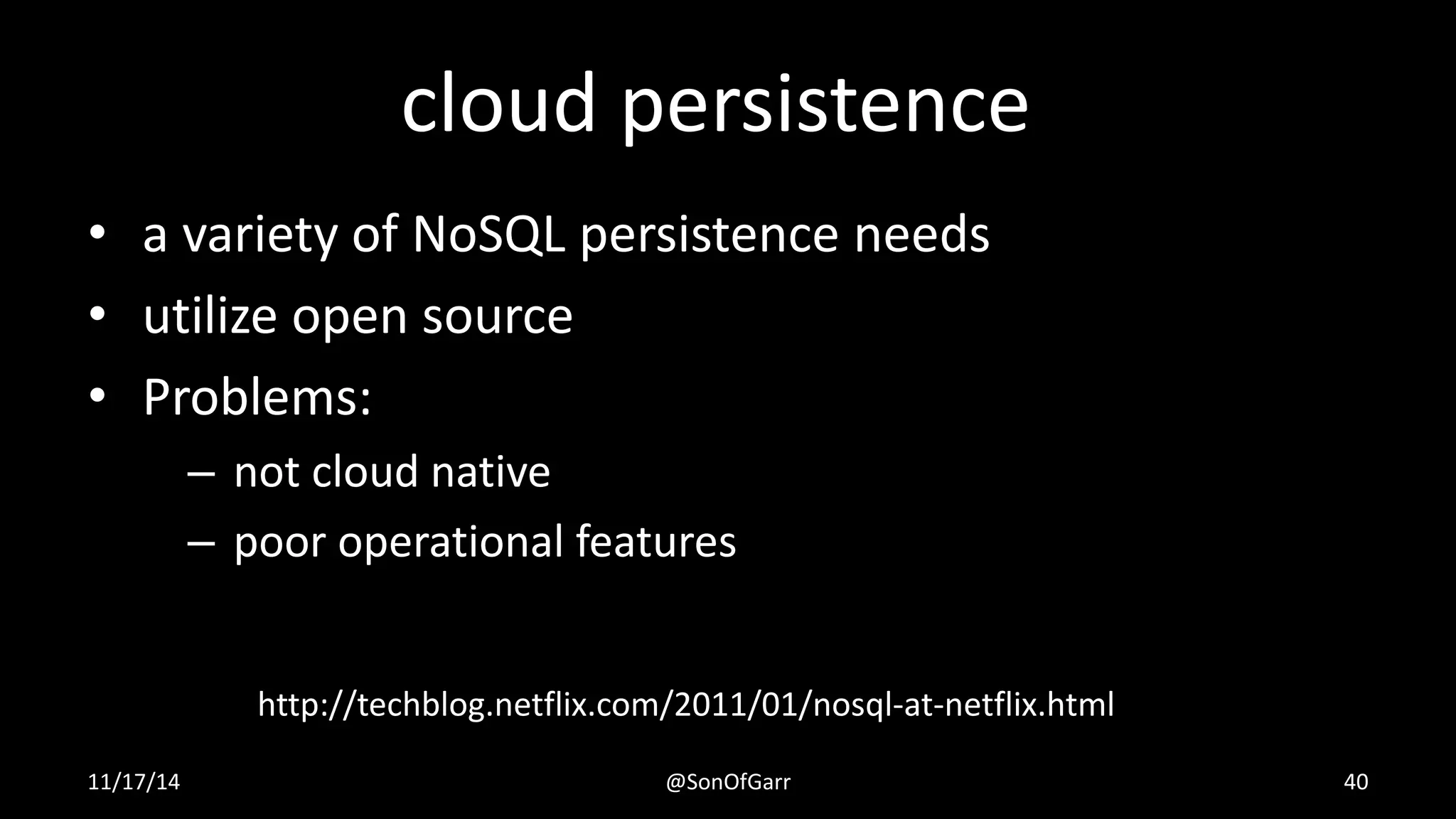 cloud persistence

• a variety of NoSQL persistence needs
• utilize open source
• Problems:
– not cloud native
– poor operational features

http://techblog.netflix.com/2011/01/nosql-at-netflix.html

11/17/14 @SonOfGarr 40